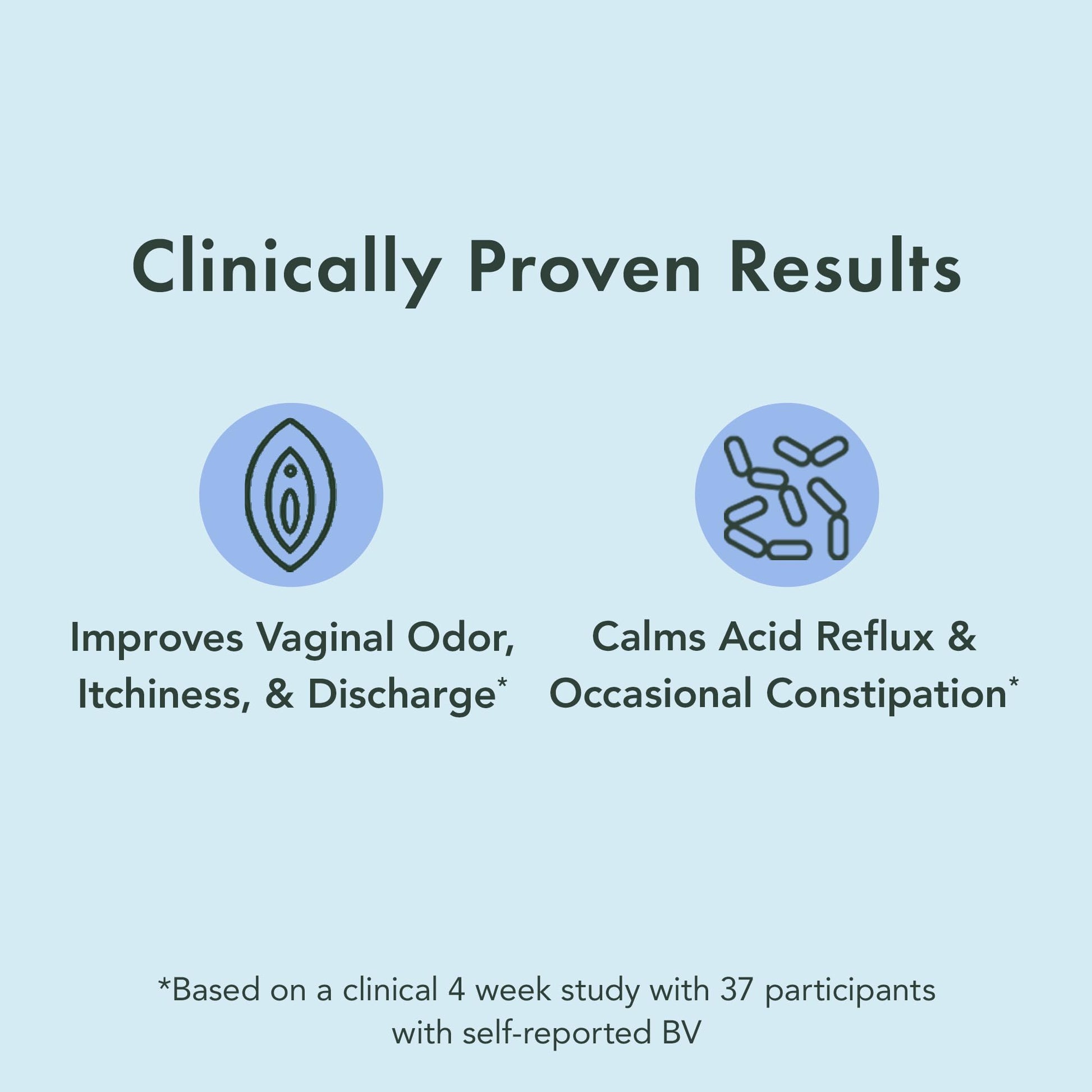 Clinically Proven Results

Improves Vaginal Odor, Itchiness, & Discharge*

Calms Acid Reflux & Occasional Constipation*

*Based on a clinical 4 week study with 37 participants with self-reported BV